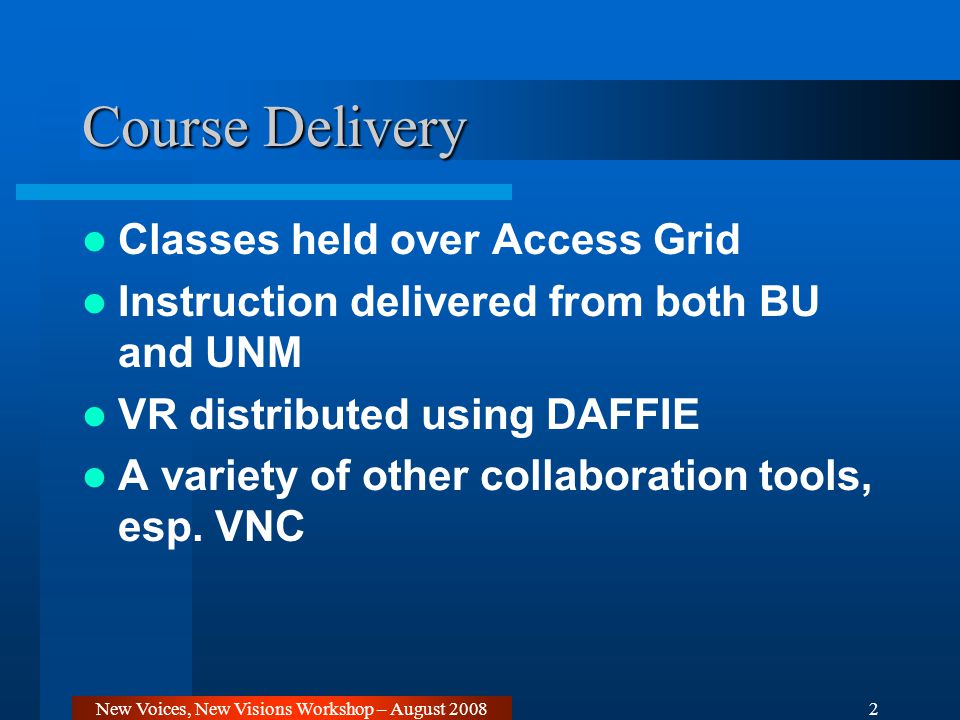 Course Delivery

- Classes held over Access Grid
- Instruction delivered from both BU and UNM
- VR distributed using DAFFIE
- A variety of other collaboration tools, esp. VNC

New Voices, New Visions Workshop – August 2008

2